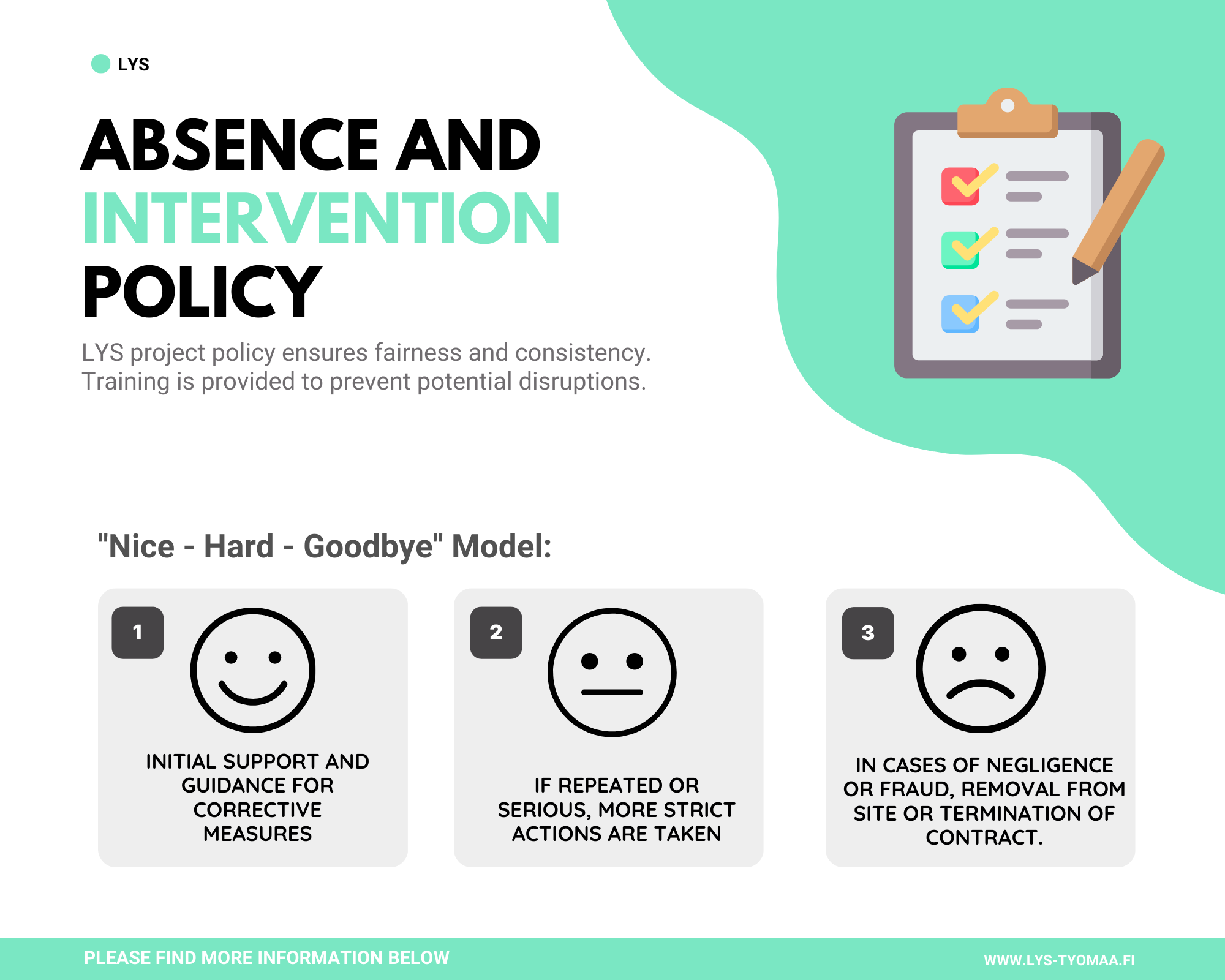 LYS

ABSENCE AND INTERVENTION POLICY

LYS project policy ensures fairness and consistency. Training is provided to prevent potential disruptions.

"Nice - Hard - Goodbye" Model:

1

INITIAL SUPPORT AND GUIDANCE FOR CORRECTIVE MEASURES

2

IF REPEATED OR SERIOUS, MORE STRICT ACTIONS ARE TAKEN

3

IN CASES OF NEGLIGENCE OR FRAUD, REMOVAL FROM SITE OR TERMINATION OF CONTRACT.

PLEASE FIND MORE INFORMATION BELOW

WWW.LYS-TYOMAA.FI